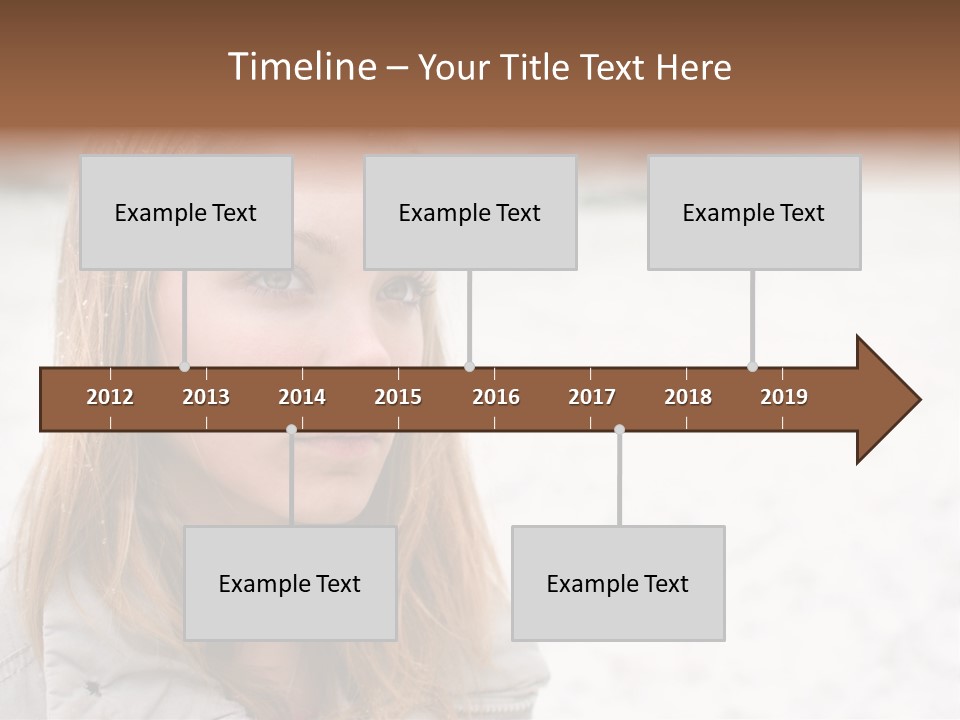 Timeline – Your Title Text Here

Example Text

Example Text

Example Text

2012 2013 2014 2015 2016 2017 2018 2019

Example Text

Example Text